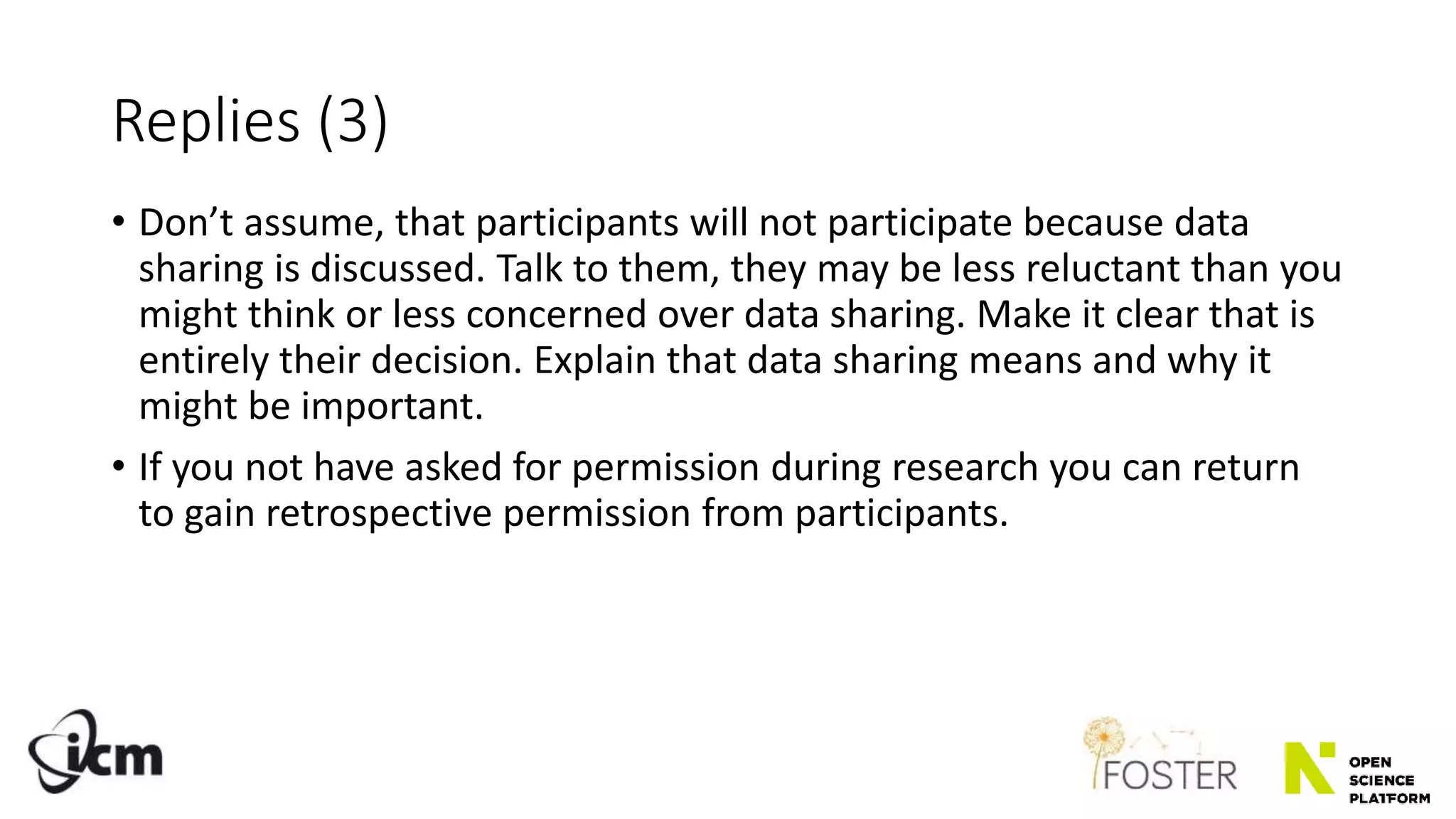 Replies (3)

• Don’t assume, that participants will not participate because data sharing is discussed. Talk to them, they may be less reluctant than you might think or less concerned over data sharing. Make it clear that is entirely their decision. Explain that data sharing means and why it might be important.

• If you not have asked for permission during research you can return to gain retrospective permission from participants.

icm

FOSTER

OPEN SCIENCE PLATFORM